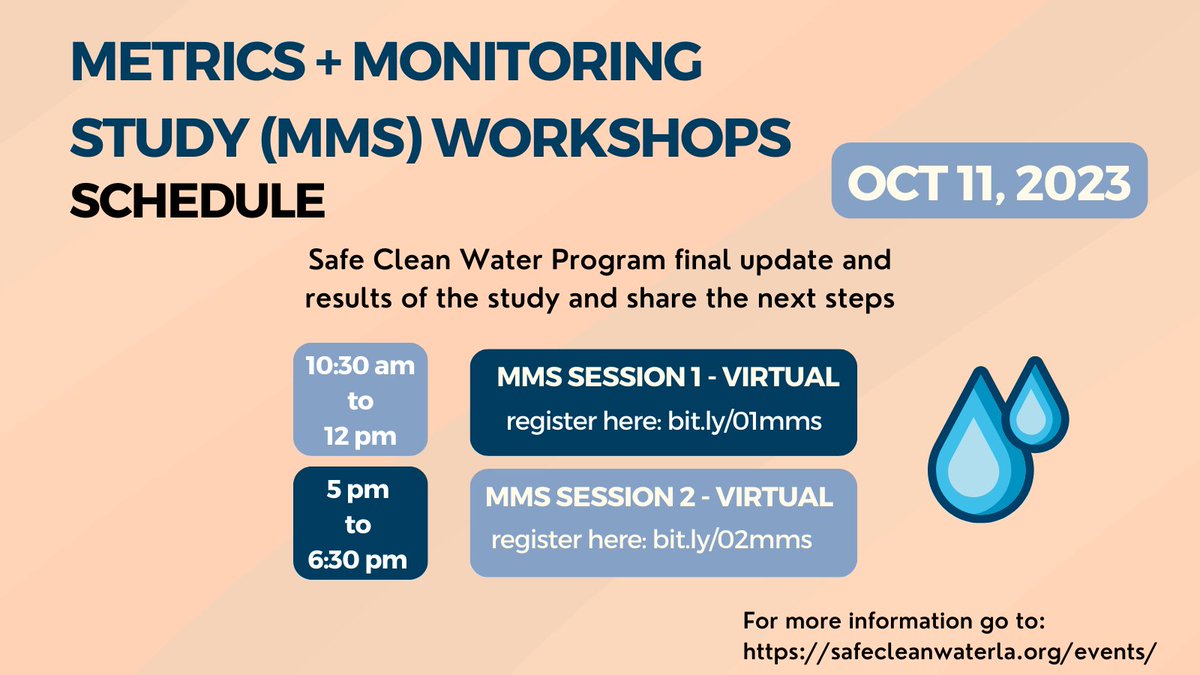 METRICS + MONITORING STUDY (MMS) WORKSHOPS
SCHEDULE

OCT 11, 2023

Safe Clean Water Program final update and results of the study and share the next steps

10:30 am to 12 pm

MMS SESSION 1 - VIRTUAL
register here: bit.ly/01mms

5 pm to 6:30 pm

MMS SESSION 2 - VIRTUAL
register here: bit.ly/02mms

For more information go to:
https://safecleanwaterla.org/events/